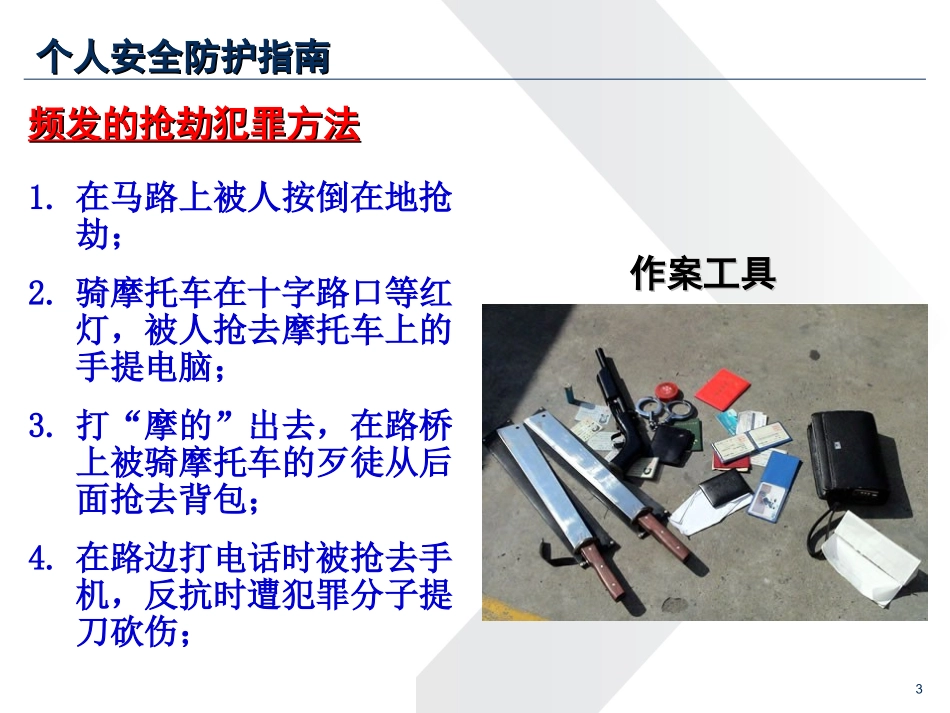 个人安全防护指南

频发的抢劫犯罪方法

1. 在马路上被人按倒在地抢劫；

2. 骑摩托车在十字路口等红灯，被人抢去摩托车上的手提电脑；

3. 打“摩的”出去，在路桥上被骑摩托车的歹徒从后面抢去背包；

4. 在路边打电话时被抢去手机，反抗时遭犯罪分子提刀砍伤；

作案工具

3